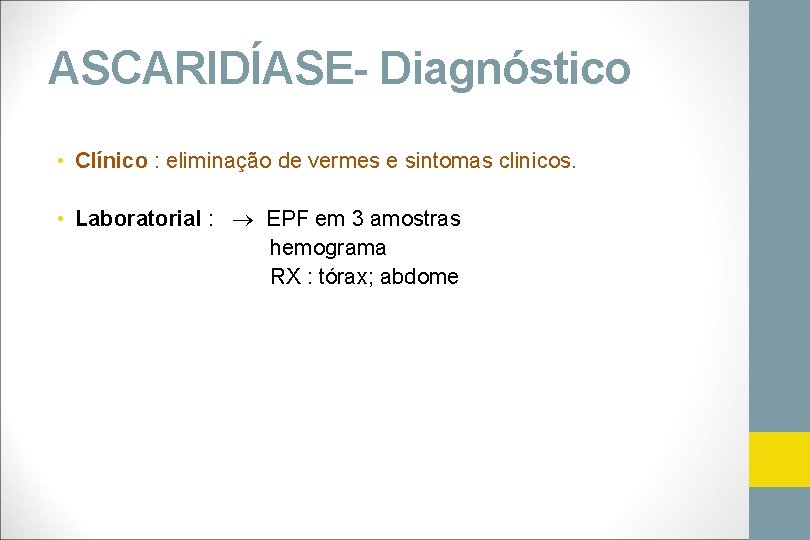 ASCARIDÍASE- Diagnóstico

• Clínico : eliminação de vermes e sintomas clinicos.

• Laboratorial : $\rightarrow$ EPF em 3 amostras
hemograma
RX : tórax; abdome